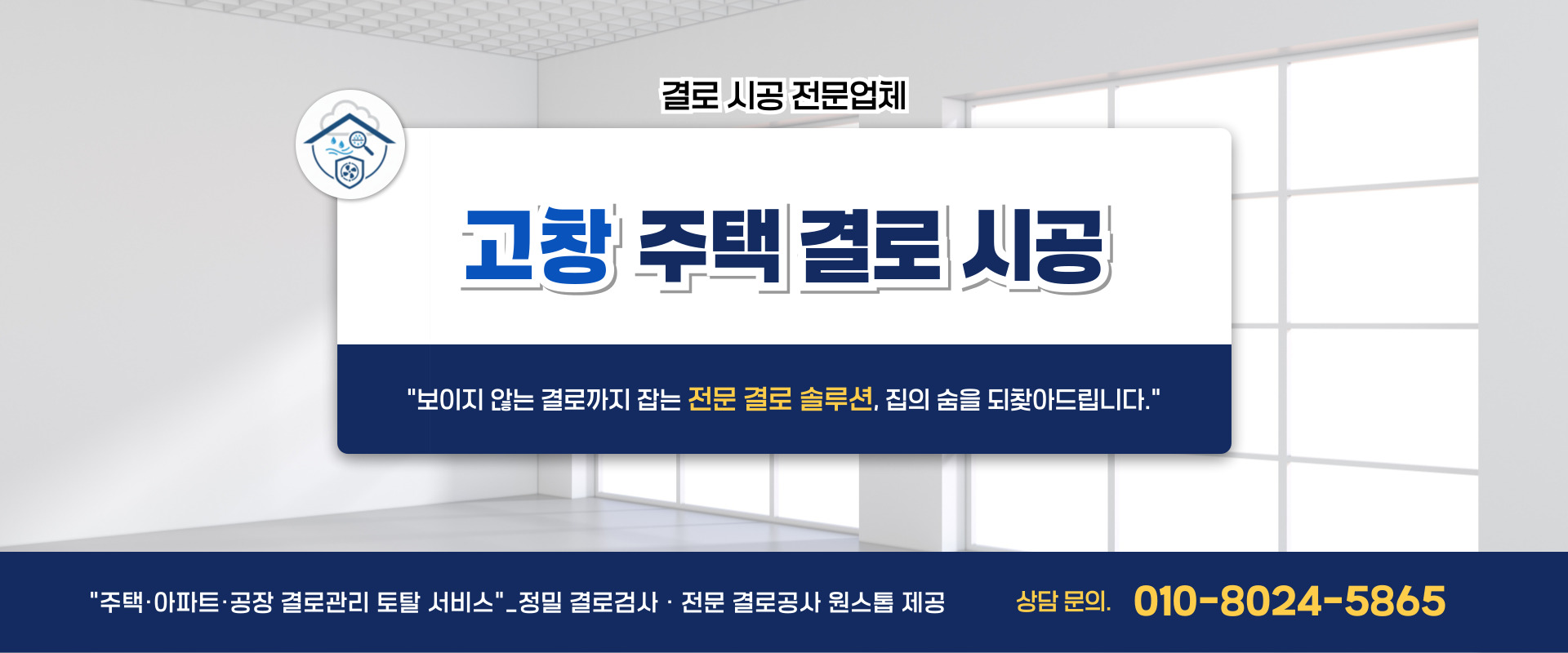 결로 시공 전문업체

고창 주택 결로 시공

"보이지 않는 결로까지 잡는 전문 결로 솔루션, 집의 숨을 되찾아드립니다."

"주택·아파트·공장 결로관리 토탈 서비스"_정밀 결로검사 · 전문 결로공사 원스톱 제공

상담 문의. 010-8024-5865